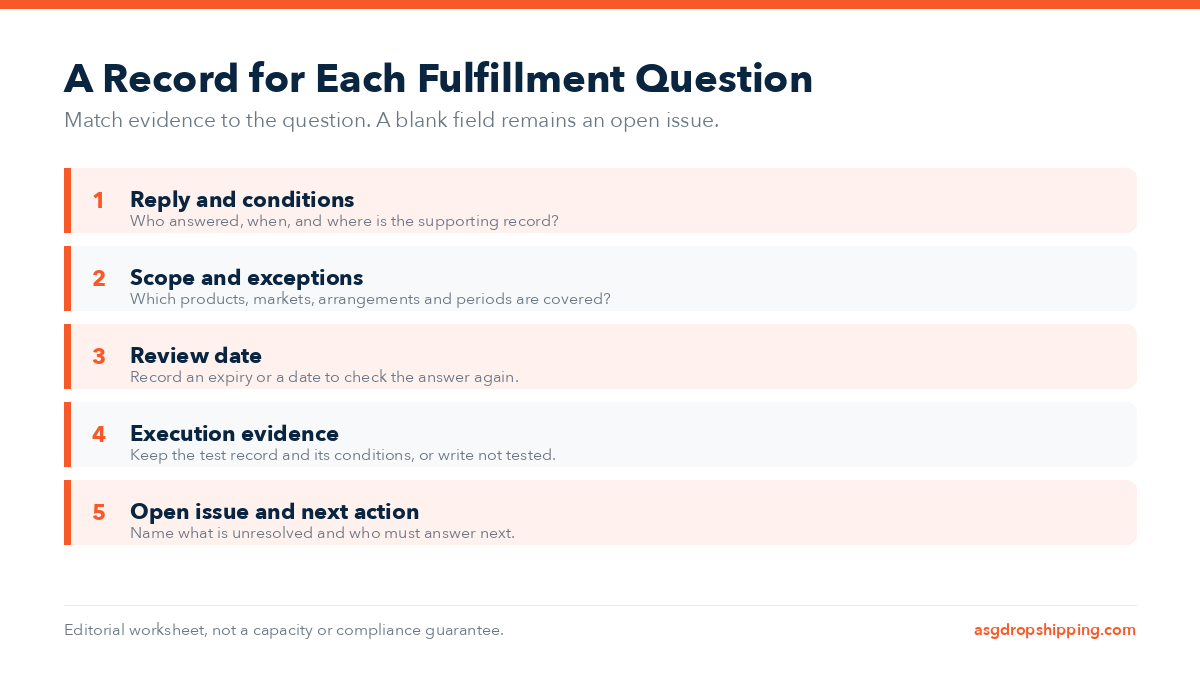 A Record for Each Fulfillment Question

Match evidence to the question. A blank field remains an open issue.

1 Reply and conditions
Who answered, when, and where is the supporting record?

2 Scope and exceptions
Which products, markets, arrangements and periods are covered?

3 Review date
Record an expiry or a date to check the answer again.

4 Execution evidence
Keep the test record and its conditions, or write not tested.

5 Open issue and next action
Name what is unresolved and who must answer next.

Editorial worksheet, not a capacity or compliance guarantee.

asgdropshipping.com